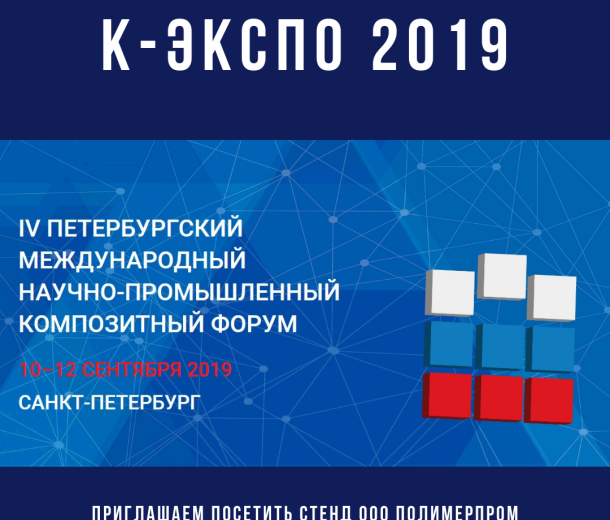 К-ЭКСПО 2019

IV ПЕТЕРБУРГСКИЙ МЕЖДУНАРОДНЫЙ НАУЧНО-ПРОМЫШЛЕННЫЙ КОМПОЗИТНЫЙ ФОРУМ

10–12 СЕНТЯБРЯ 2019

САНКТ-ПЕТЕРБУРГ

ПРИГЛАШАЕМ ПОСЕТИТЬ СТЕНД ООО ПОЛИМЕРПРОМ